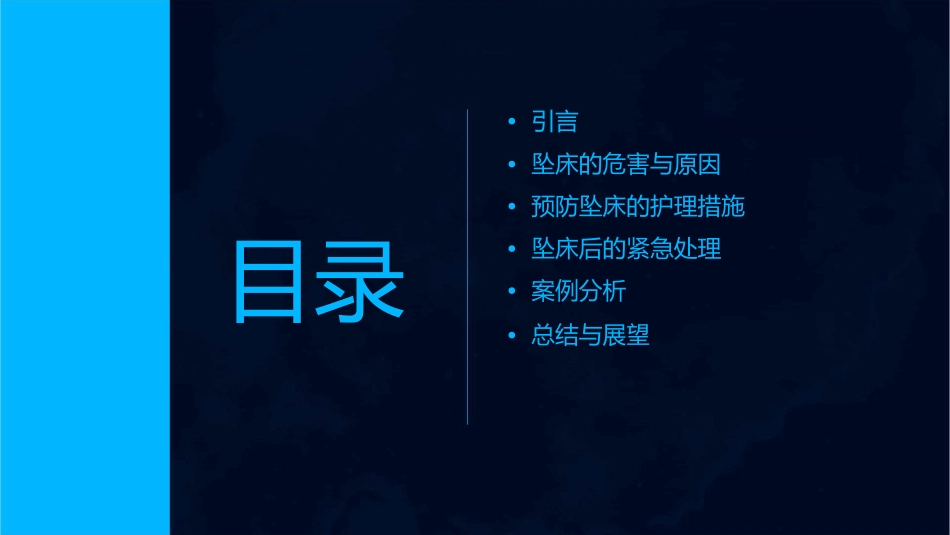 目录

• 引言
• 坠床的危害与原因
• 预防坠床的护理措施
• 坠床后的紧急处理
• 案例分析
• 总结与展望